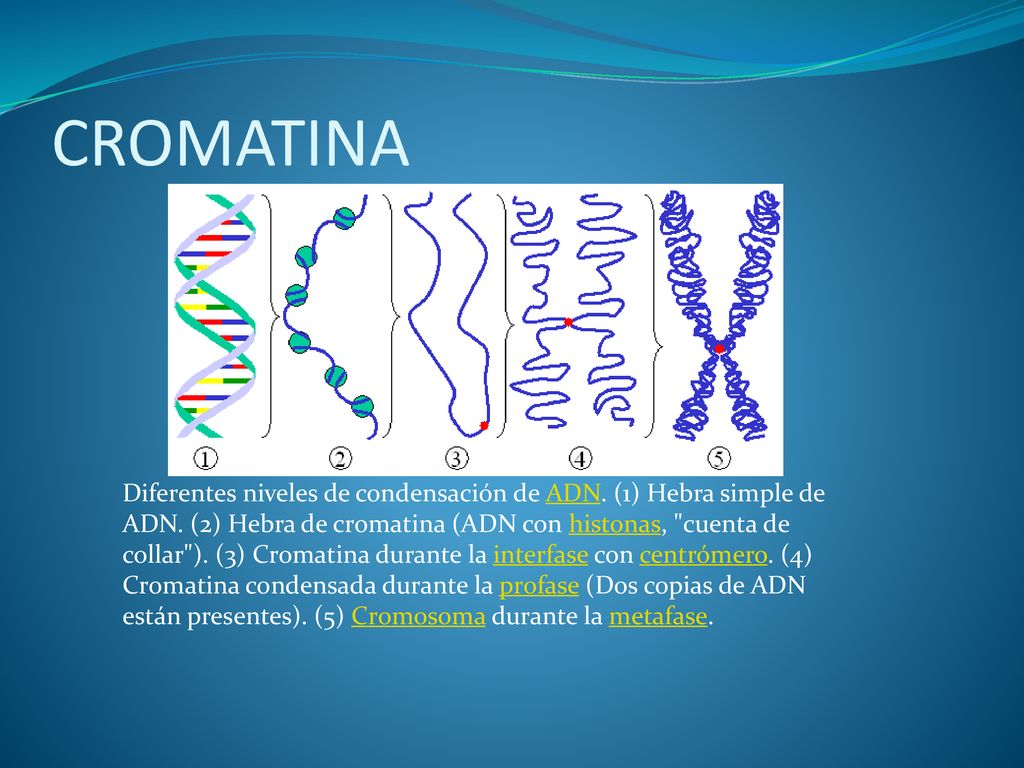 CROMATINA

1 2 3 4 5

Diferentes niveles de condensación de ADN. (1) Hebra simple de ADN. (2) Hebra de cromatina (ADN con histonas, "cuenta de collar"). (3) Cromatina durante la interfase con centrómero. (4) Cromatina condensada durante la profase (Dos copias de ADN están presentes). (5) Cromosoma durante la metafase.